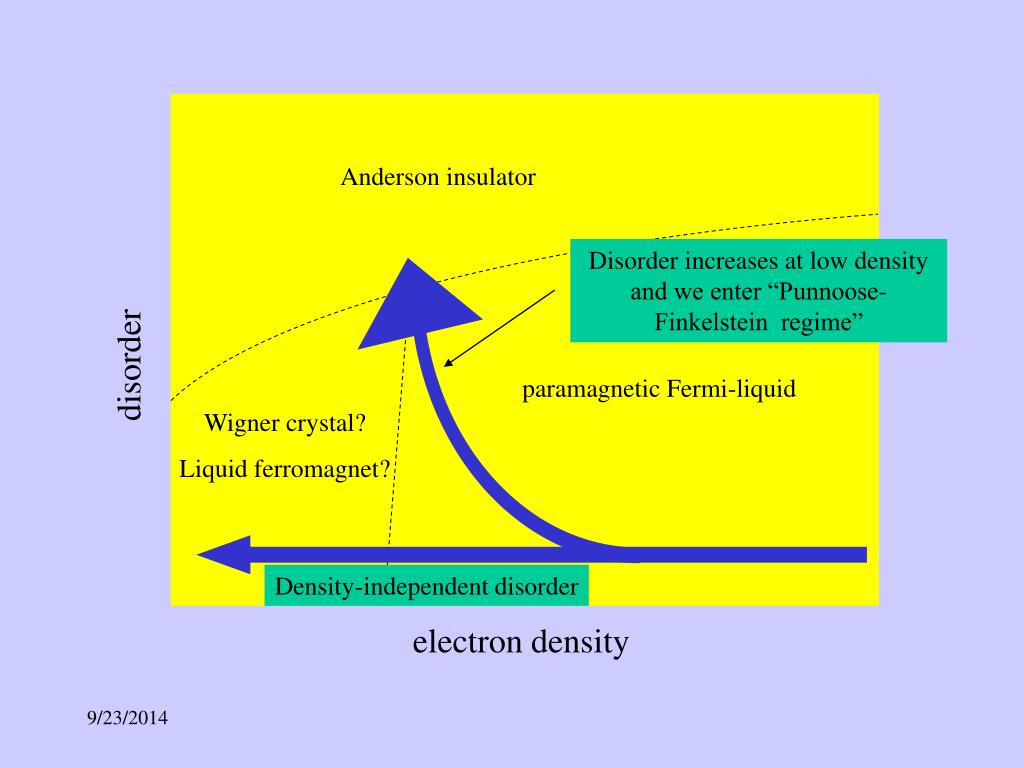 Anderson insulator

Disorder increases at low density and we enter “Punnoose-Finkelstein regime”

disorder

paramagnetic Fermi-liquid

Wigner crystal?

Liquid ferromagnet?

Density-independent disorder

electron density

9/23/2014